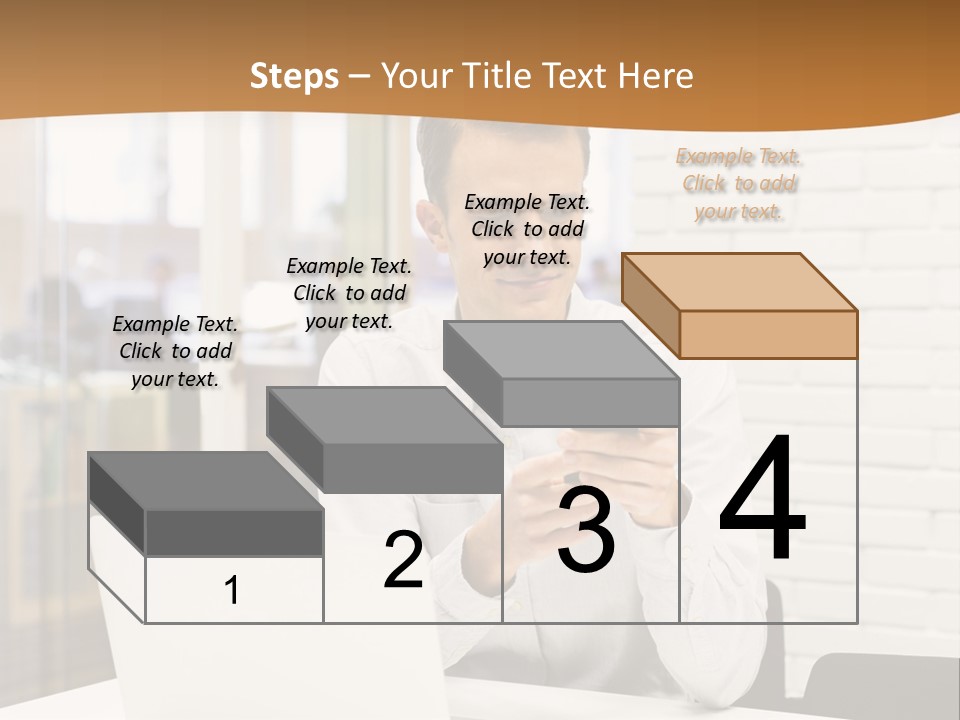 Steps – Your Title Text Here

Example Text. Click to add your text.

Example Text. Click to add your text.

Example Text. Click to add your text.

Example Text. Click to add your text.

1

2

3

4